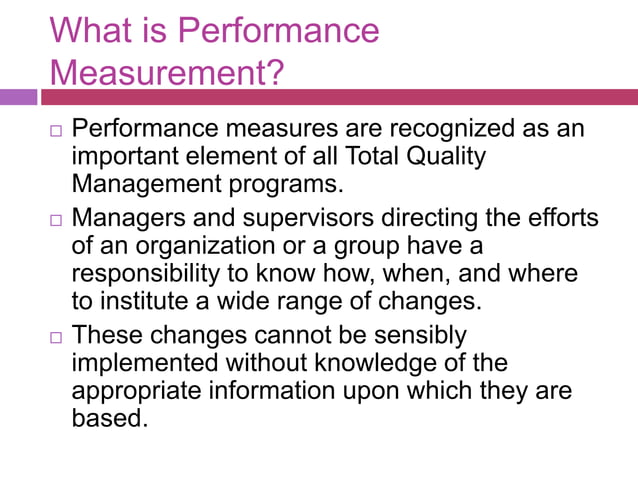 What is Performance Measurement?

□ Performance measures are recognized as an important element of all Total Quality Management programs.

□ Managers and supervisors directing the efforts of an organization or a group have a responsibility to know how, when, and where to institute a wide range of changes.

□ These changes cannot be sensibly implemented without knowledge of the appropriate information upon which they are based.